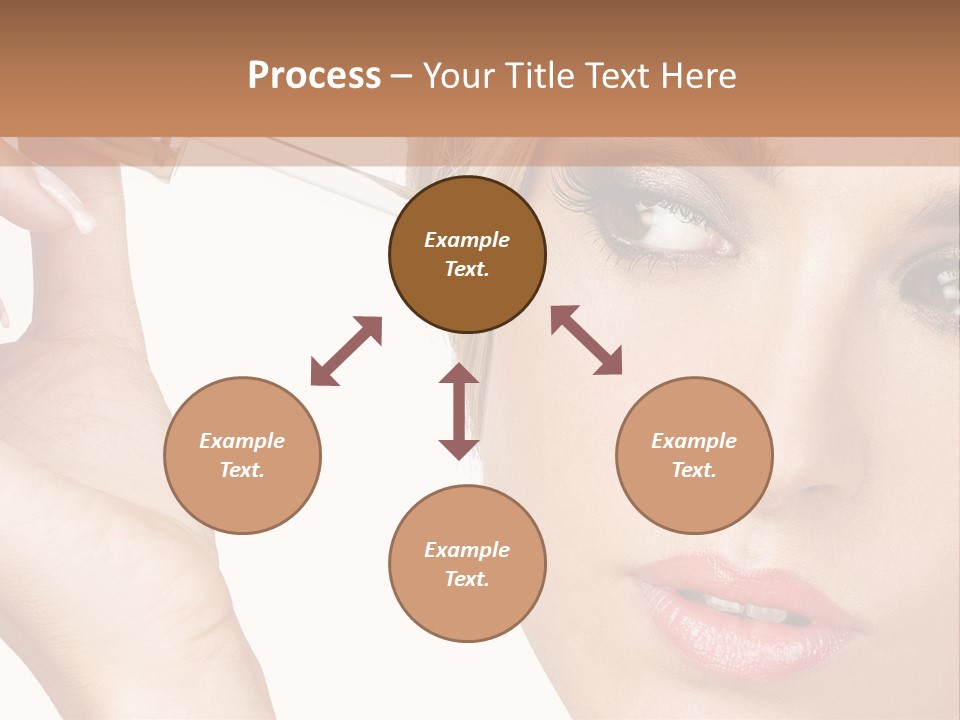 Process – Your Title Text Here

Example Text.

Example Text.

Example Text.

Example Text.